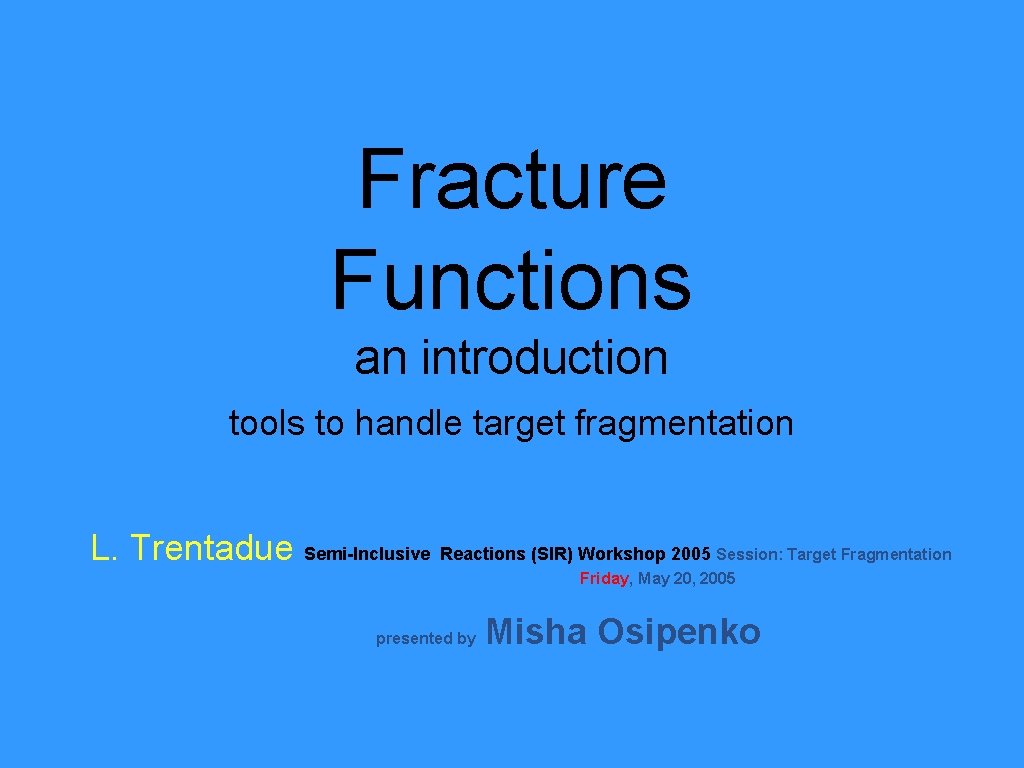 Fracture Functions

an introduction

tools to handle target fragmentation

L. Trentadue Semi-Inclusive Reactions (SIR) Workshop 2005 Session: Target Fragmentation

Friday, May 20, 2005

presented by Misha Osipenko